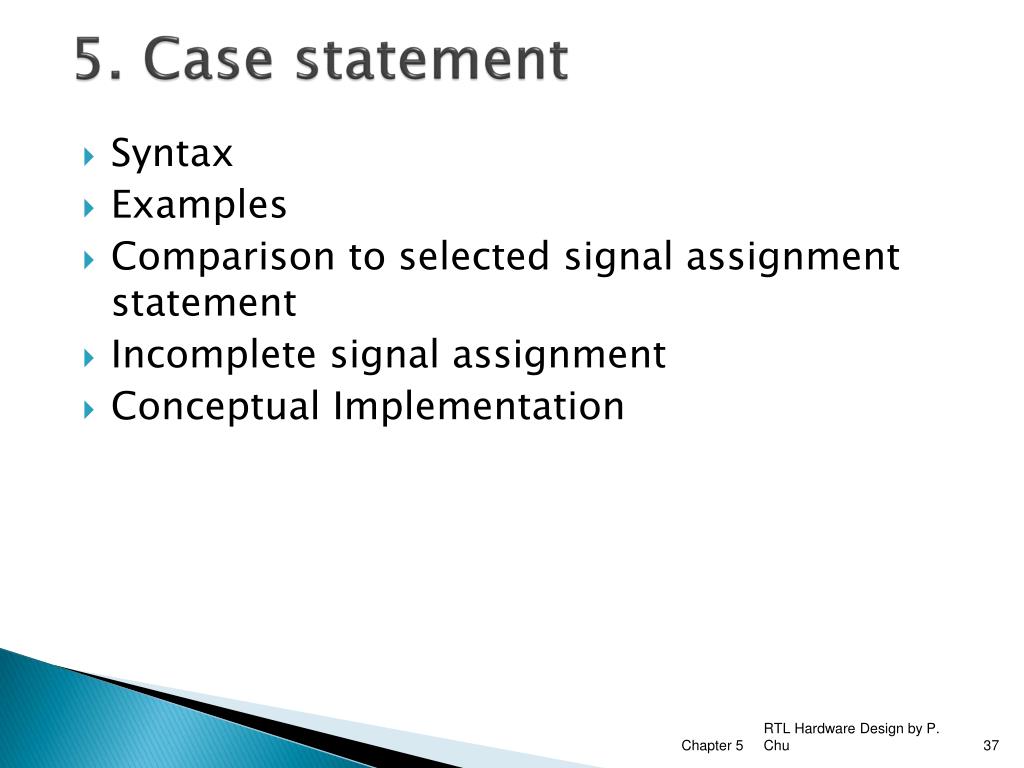 5. Case statement

Syntax
Examples
Comparison to selected signal assignment statement
Incomplete signal assignment
Conceptual Implementation

Chapter 5

RTL Hardware Design by P. Chu

37